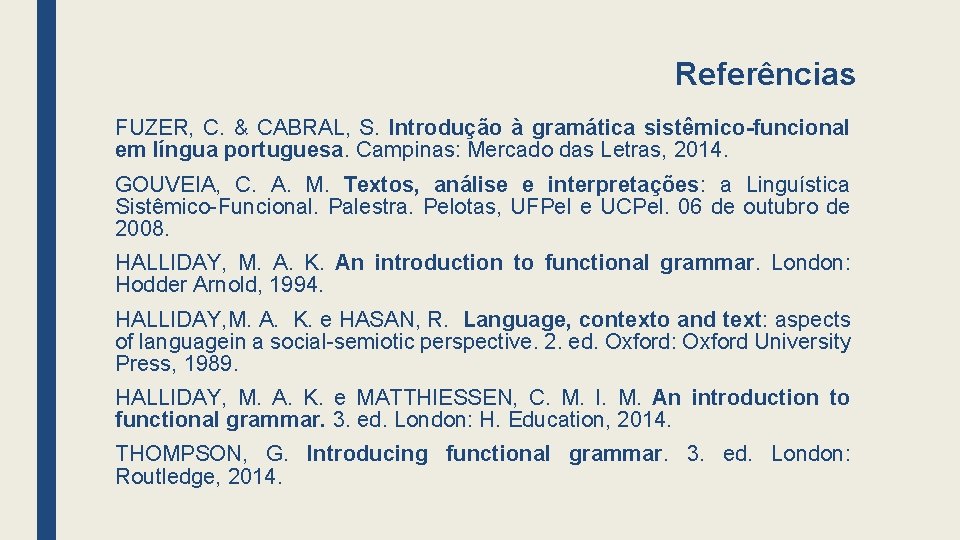 Referências

FUZER, C. & CABRAL, S. Introdução à gramática sistêmico-funcional em língua portuguesa. Campinas: Mercado das Letras, 2014.

GOUVEIA, C. A. M. Textos, análise e interpretações: a Linguística Sistêmico-Funcional. Palestra. Pelotas, UFPel e UCPel. 06 de outubro de 2008.

HALLIDAY, M. A. K. An introduction to functional grammar. London: Hodder Arnold, 1994.

HALLIDAY,M. A. K. e HASAN, R. Language, contexto and text: aspects of languagein a social-semiotic perspective. 2. ed. Oxford: Oxford University Press, 1989.

HALLIDAY, M. A. K. e MATTHIESSEN, C. M. I. M. An introduction to functional grammar. 3. ed. London: H. Education, 2014.

THOMPSON, G. Introducing functional grammar. 3. ed. London: Routledge, 2014.